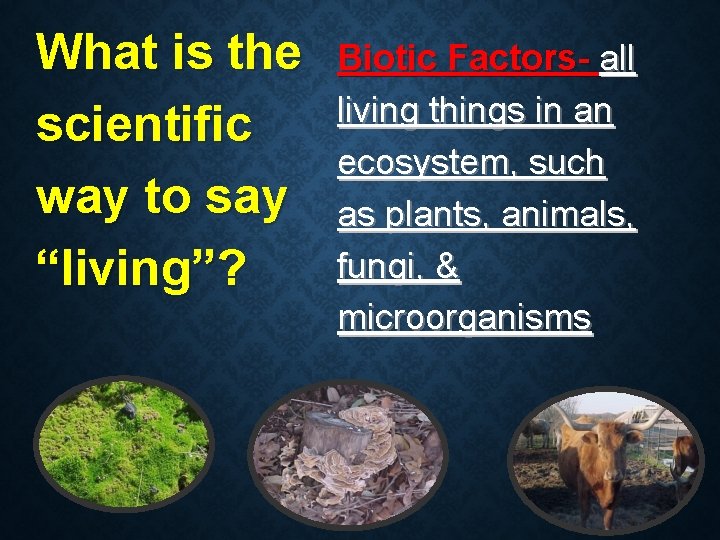 What is the scientific way to say “living”?

Biotic Factors- all living things in an ecosystem, such as plants, animals, fungi, & microorganisms